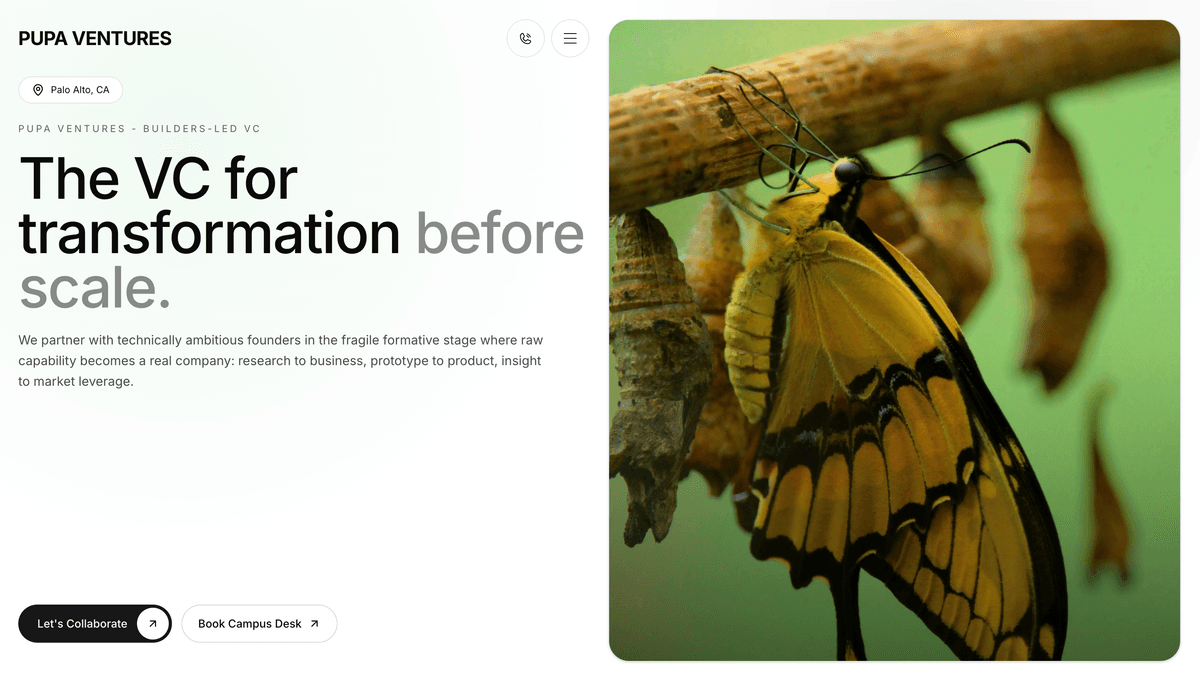 PUPA VENTURES

Palo Alto, CA

PUPA VENTURES - BUILDERS-LED VC

The VC for transformation before scale.

We partner with technically ambitious founders in the fragile formative stage where raw capability becomes a real company: research to business, prototype to product, insight to market leverage.

Let's Collaborate

Book Campus Desk